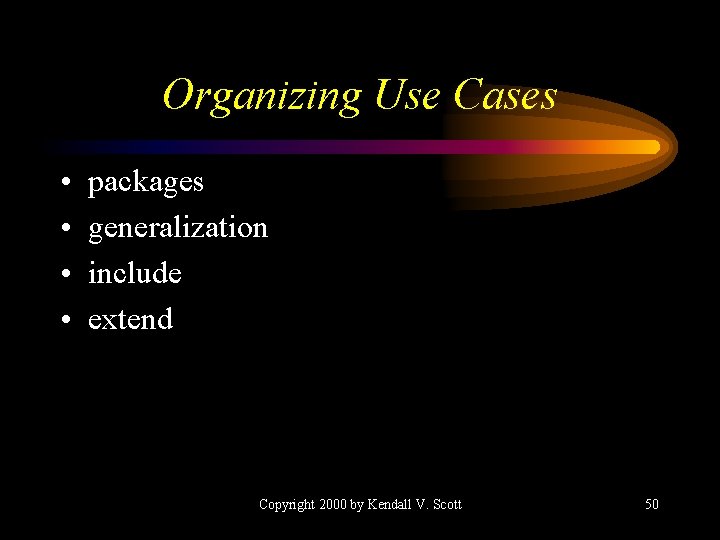 Organizing Use Cases

• packages
• generalization
• include
• extend

Copyright 2000 by Kendall V. Scott

50